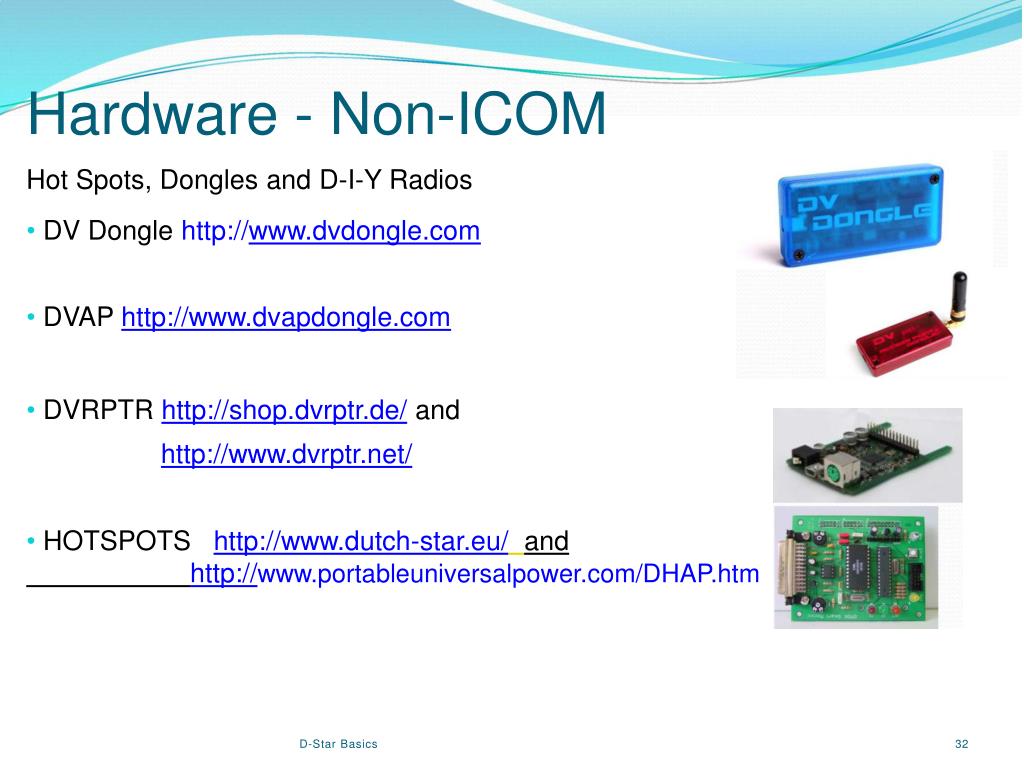 Hardware - Non-ICOM

Hot Spots, Dongles and D-I-Y Radios

• DV Dongle http://www.dvdongle.com

• DVAP http://www.dvapdongle.com

• DVRPTR http://shop.dvrptr.de/ and

http://www.dvrptr.net/

• HOTSPOTS http://www.dutch-star.eu/ and

http://www.portableuniversalpower.com/DHAP.htm

DV DONGLE

D-Star Basics

32